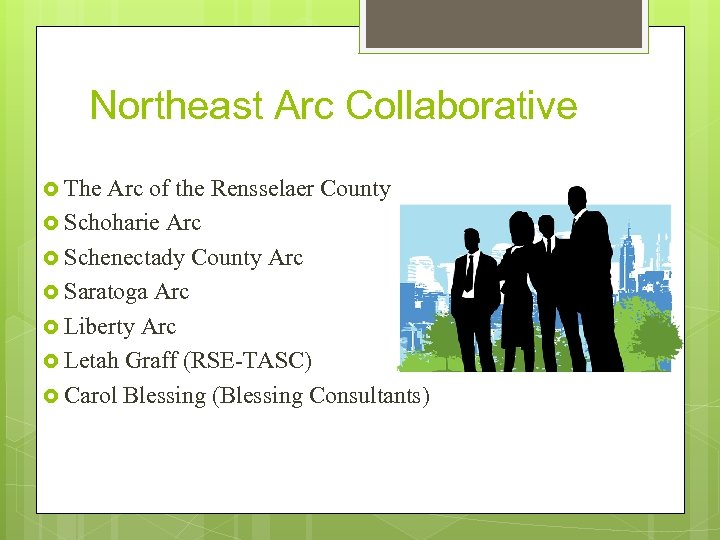 Northeast Arc Collaborative

The Arc of the Rensselaer County
Schoharie Arc
Schenectady County Arc
Saratoga Arc
Liberty Arc
Letah Graff (RSE-TASC)
Carol Blessing (Blessing Consultants)